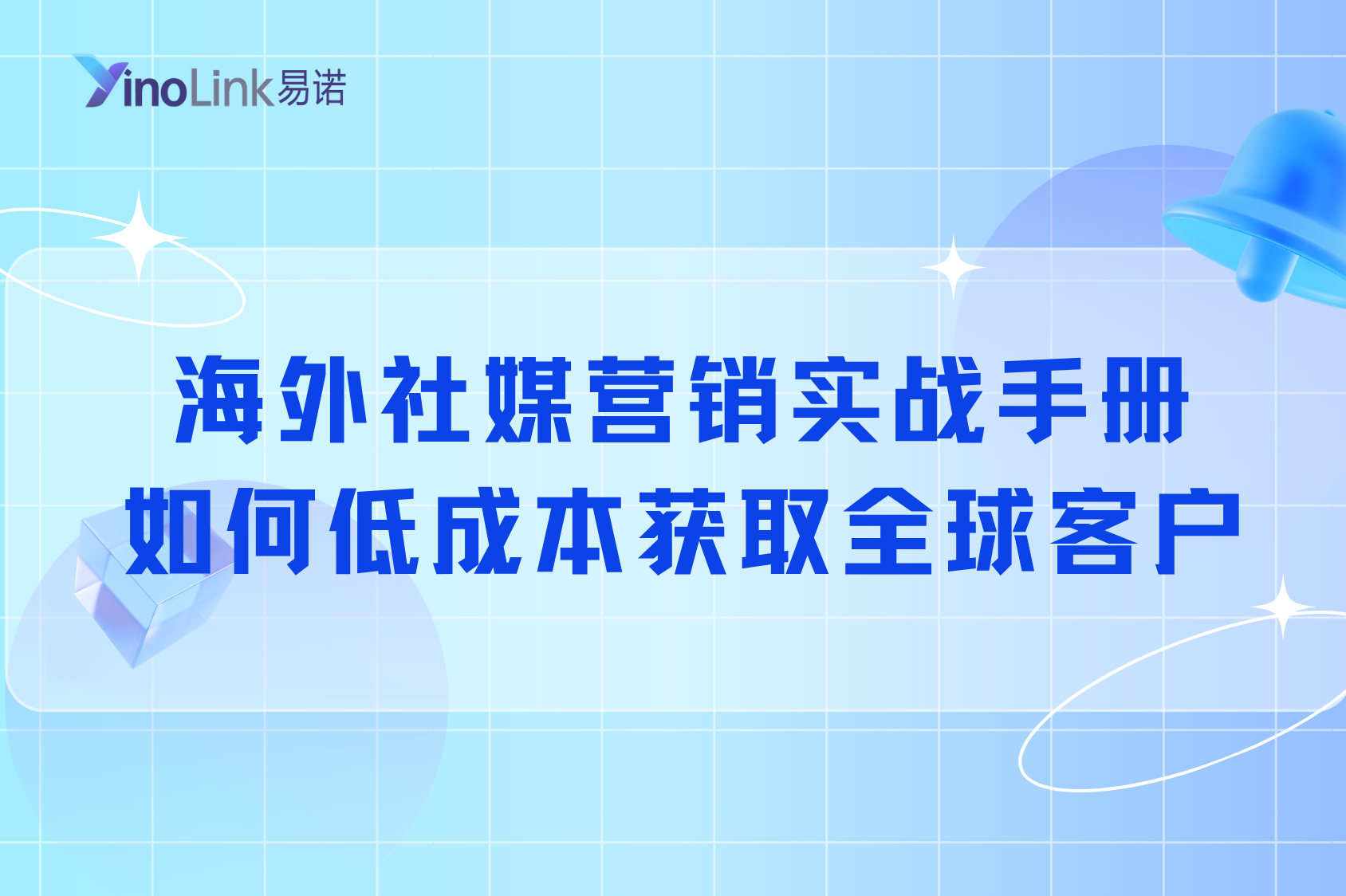 YinoLink易诺

海外社媒营销实战手册
如何低成本获取全球客户